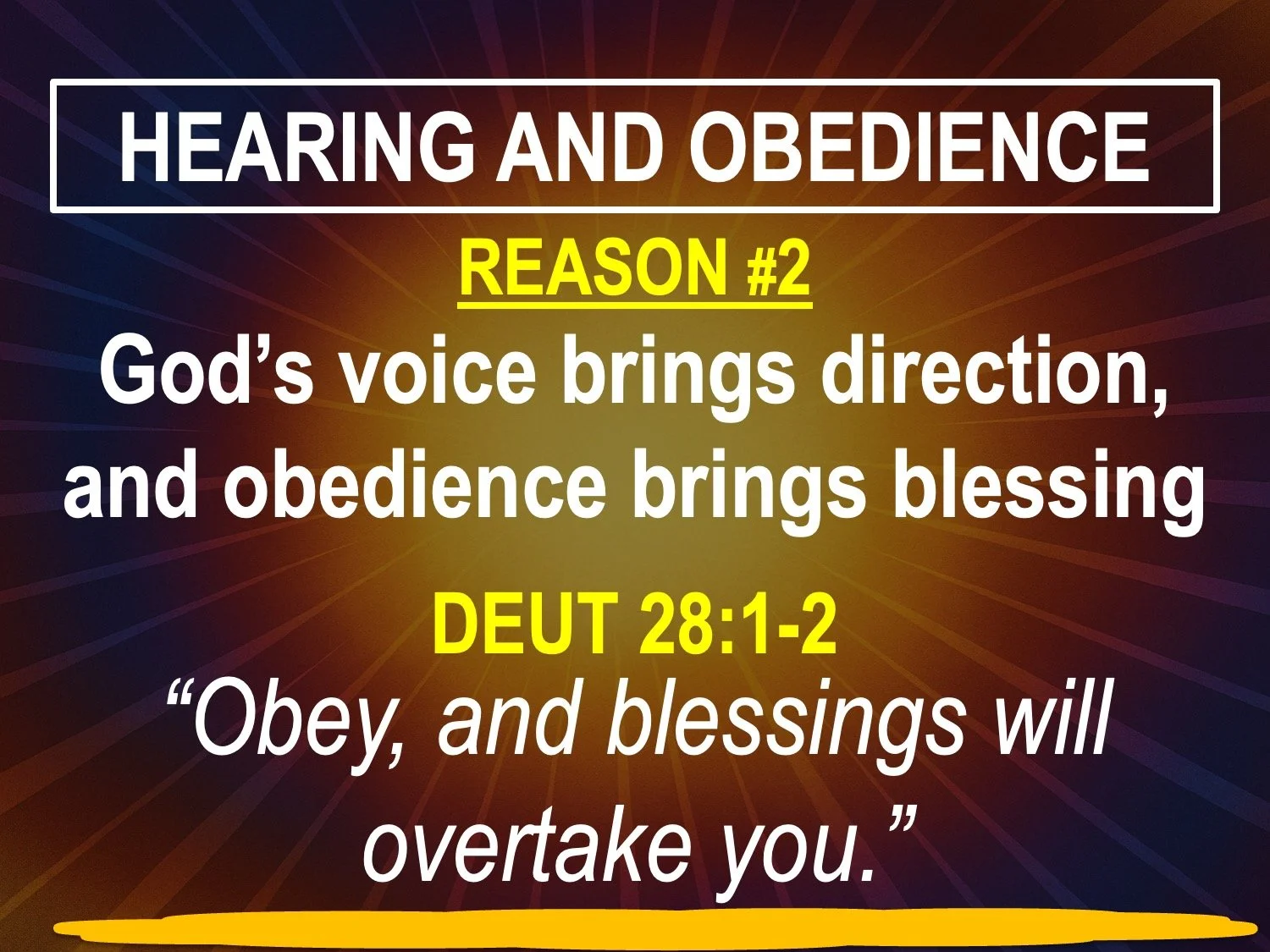 HEARING AND OBEDIENCE

REASON #2

God’s voice brings direction, and obedience brings blessing

DEUT 28:1-2

“Obey, and blessings will overtake you.”